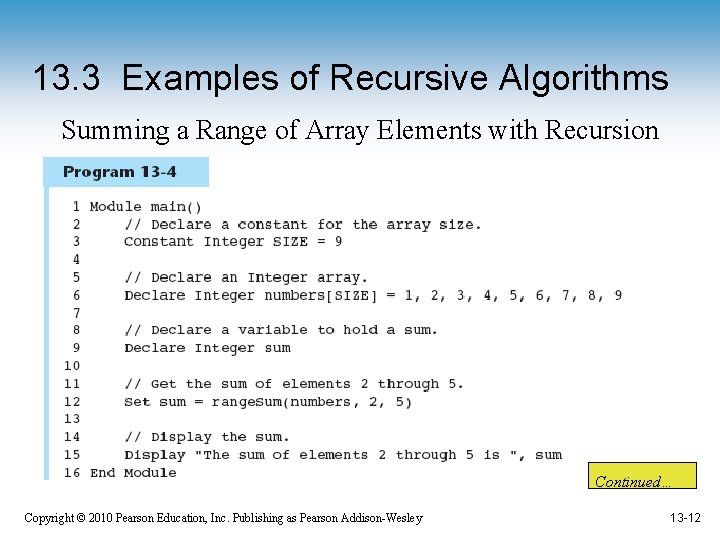 13.3 Examples of Recursive Algorithms

Summing a Range of Array Elements with Recursion

Program 13-4

1 Module main()
2     // Declare a constant for the array size.
3     Constant Integer SIZE = 9
4
5     // Declare an Integer array.
6     Declare Integer numbers[SIZE] = 1, 2, 3, 4, 5, 6, 7, 8, 9
7
8     // Declare a variable to hold a sum.
9     Declare Integer sum
10
11     // Get the sum of elements 2 through 5.
12     Set sum = rangeSum(numbers, 2, 5)
13
14     // Display the sum.
15     Display "The sum of elements 2 through 5 is ", sum
16 End Module

Continued…

Copyright © 2010 Pearson Education, Inc. Publishing as Pearson Addison-Wesley

13-12